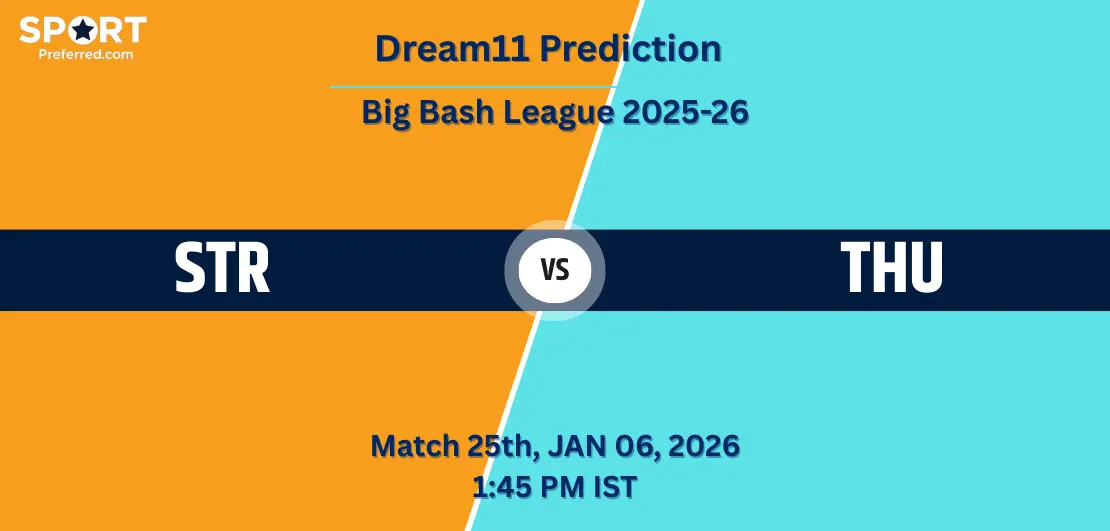 SPORT
Preferred.com

Dream11 Prediction

Big Bash League 2025-26

STR

VS

THU

Match 25th, JAN 06, 2026
1:45 PM IST